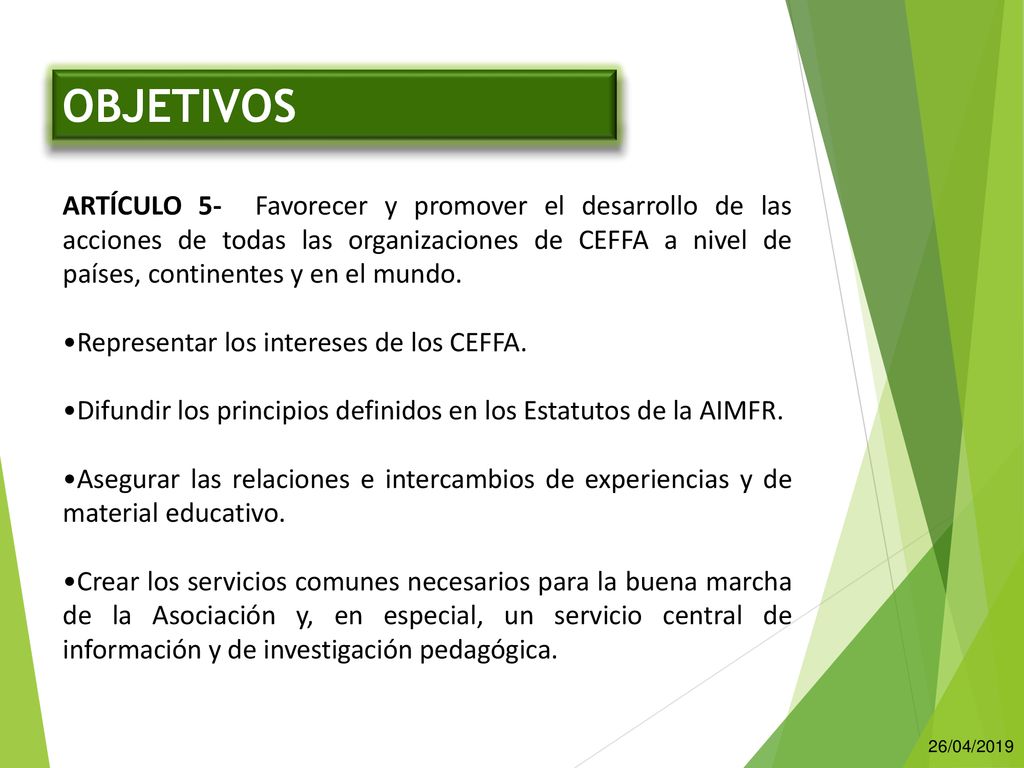 OBJETIVOS

ARTÍCULO 5- Favorecer y promover el desarrollo de las acciones de todas las organizaciones de CEFFA a nivel de países, continentes y en el mundo.

•Representar los intereses de los CEFFA.

•Difundir los principios definidos en los Estatutos de la AIMFR.

•Asegurar las relaciones e intercambios de experiencias y de material educativo.

•Crear los servicios comunes necesarios para la buena marcha de la Asociación y, en especial, un servicio central de información y de investigación pedagógica.

26/04/2019